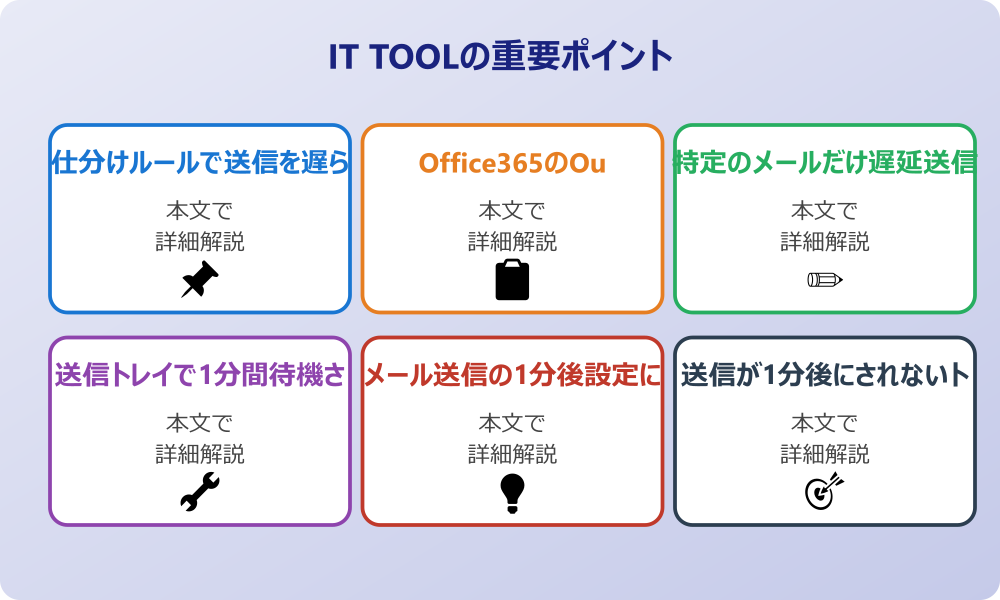 IT TOOLの重要ポイント

仕分けルールで送信を遅ら

本文で
詳細解説

Office365のOu

本文で
詳細解説

特定のメールだけ遅延送信

本文で
詳細解説

送信トレイで1分間待機さ

本文で
詳細解説

メール送信の1分後設定に

本文で
詳細解説

送信が1分後にされないト

本文で
詳細解説